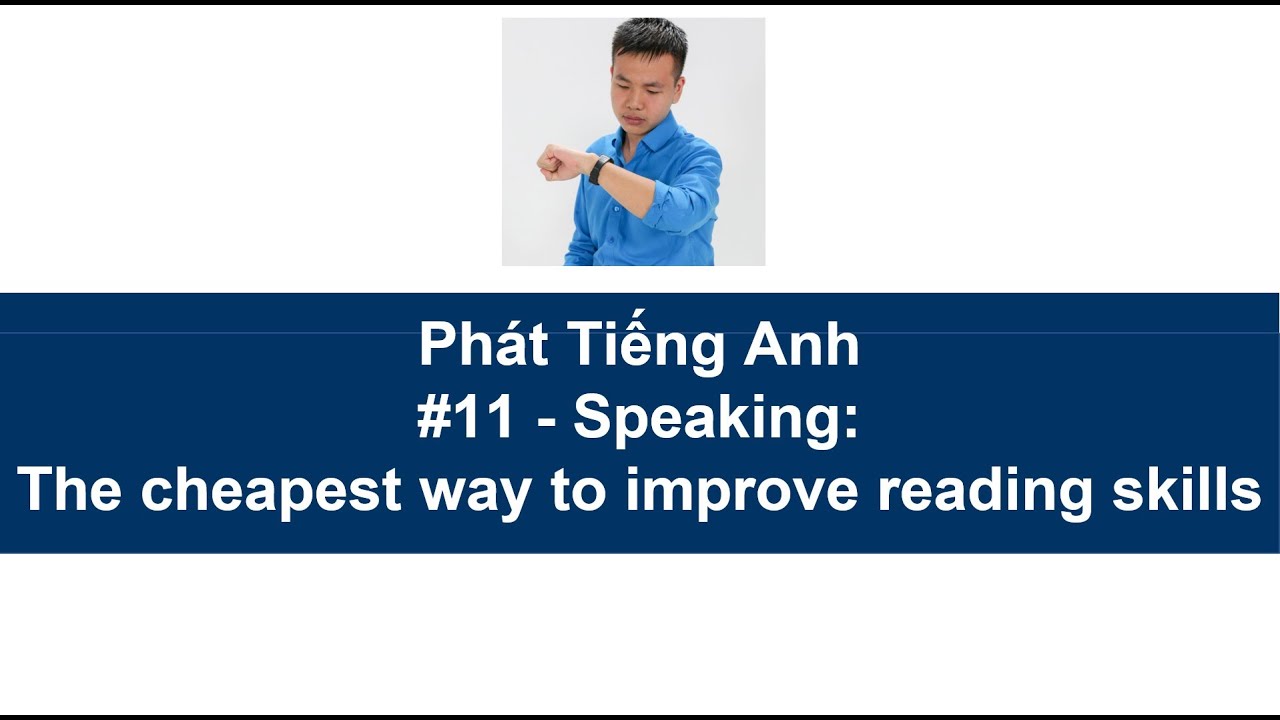 Phát Tiếng Anh
#11 - Speaking:
The cheapest way to improve reading skills